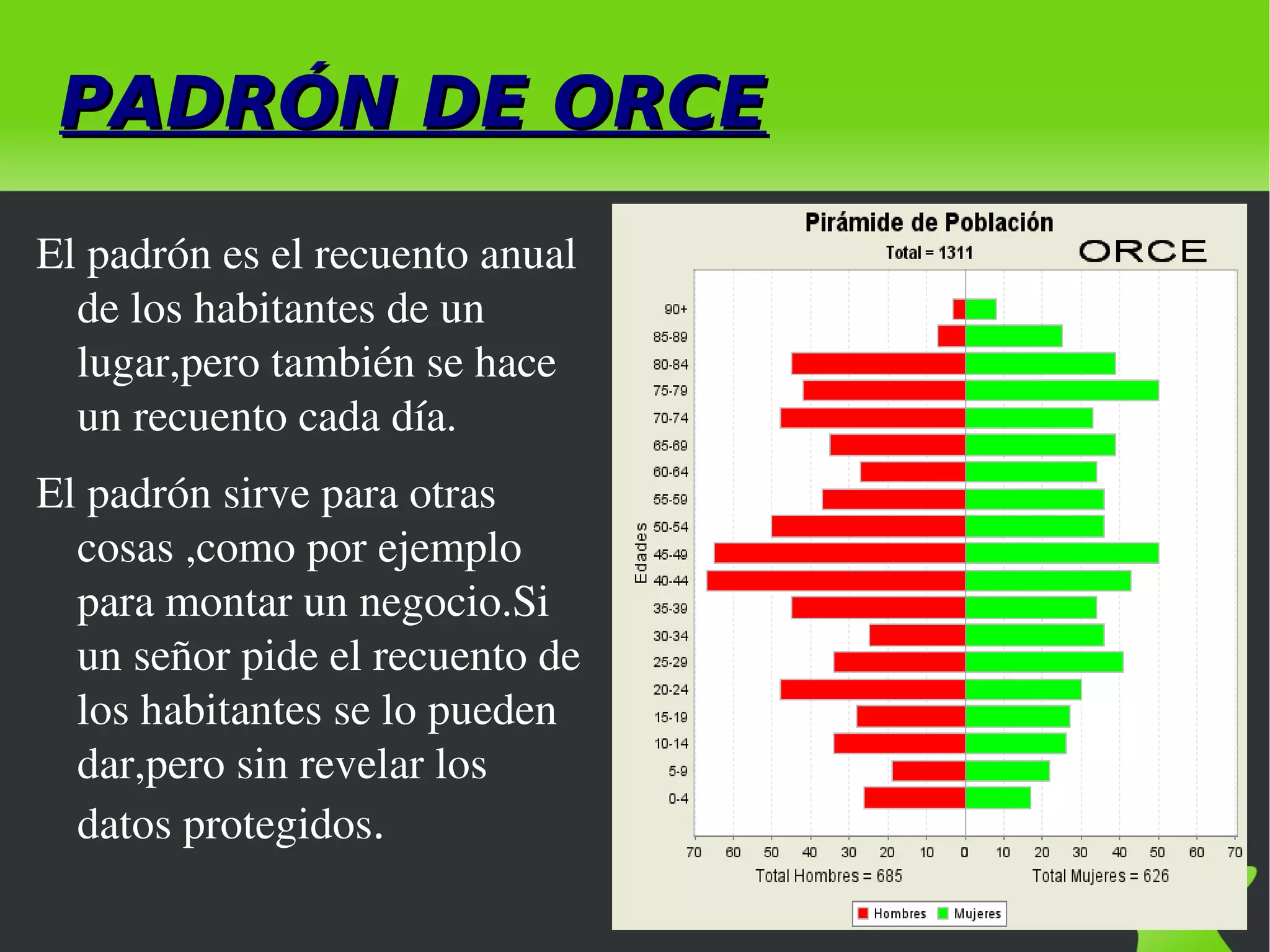 PADRÓN DE ORCE

El padrón es el recuento anual de los habitantes de un lugar,pero también se hace un recuento cada día.

El padrón sirve para otras cosas ,como por ejemplo para montar un negocio.Si un señor pide el recuento de los habitantes se lo pueden dar,pero sin revelar los datos protegidos.

Pirámide de Población
Total = 1311
ORCE

Edades
90+
85-89
80-84
75-79
70-74
65-69
60-64
55-59
50-54
45-49
40-44
35-39
30-34
25-29
20-24
15-19
10-14
5-9
0-4

70 60 50 40 30 20 10 0 10 20 30 40 50 60 70
Total Hombres = 685
Total Mujeres = 626
Hombres Mujeres